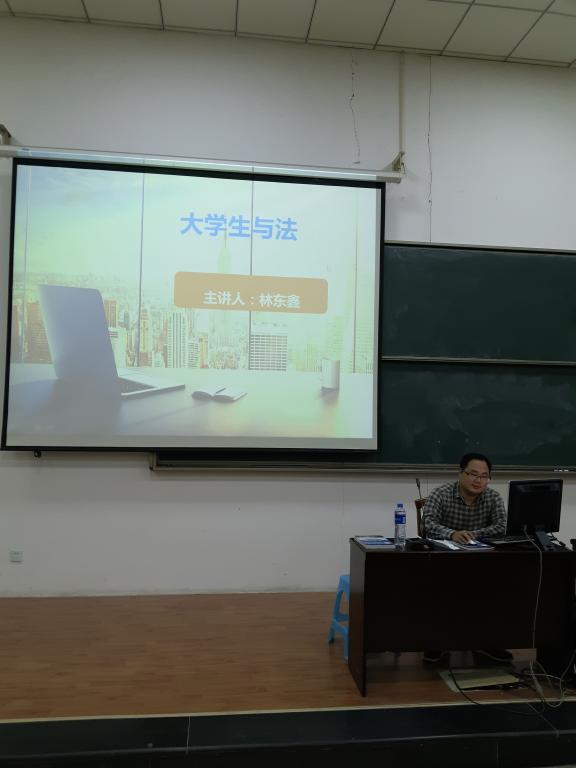 大学生与法

主讲人：林东鑫